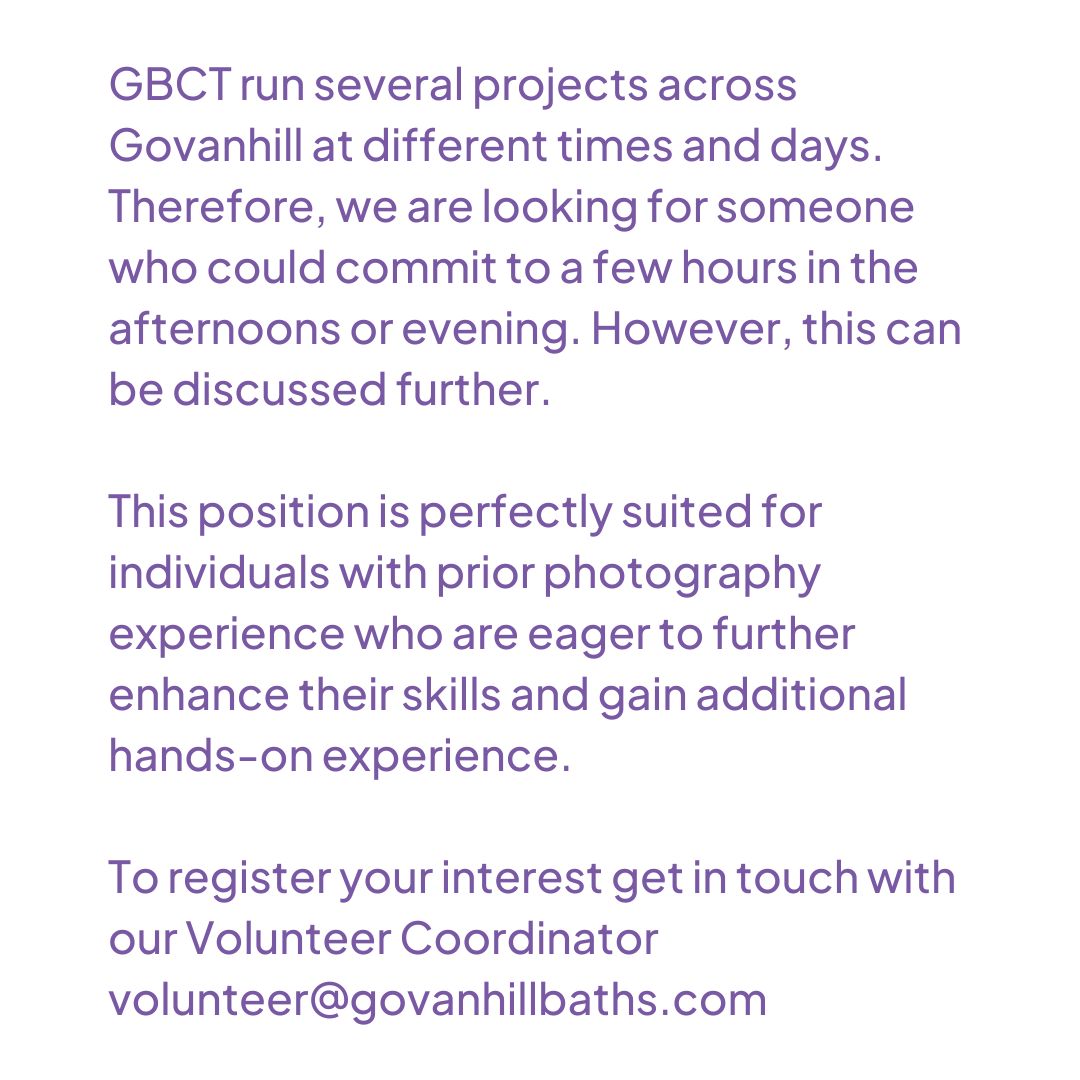 GBCT run several projects across Govanhill at different times and days. Therefore, we are looking for someone who could commit to a few hours in the afternoons or evening. However, this can be discussed further.

This position is perfectly suited for individuals with prior photography experience who are eager to further enhance their skills and gain additional hands-on experience.

To register your interest get in touch with our Volunteer Coordinator volunteer@govanhillbaths.com